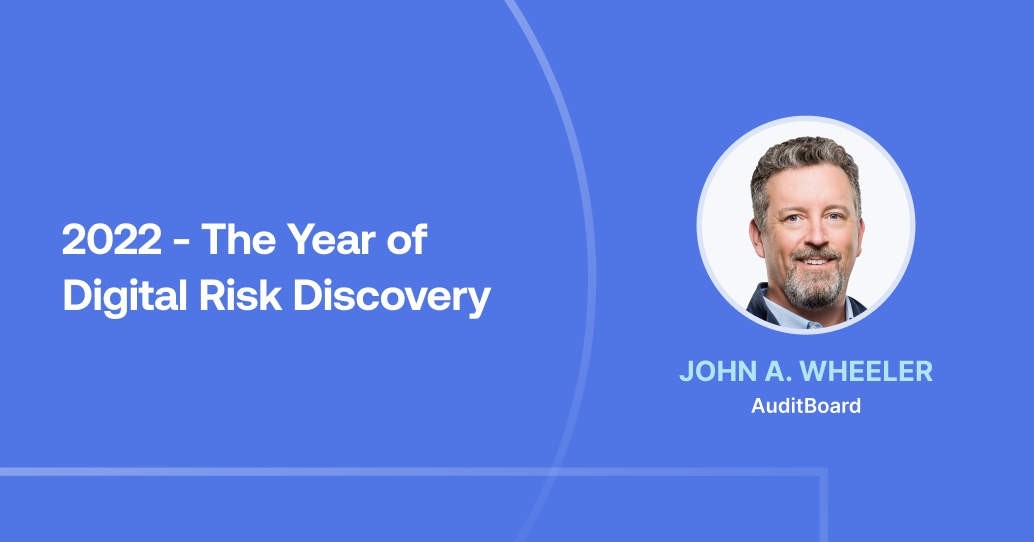 2022 - The Year of Digital Risk Discovery

JOHN A. WHEELER
AuditBoard